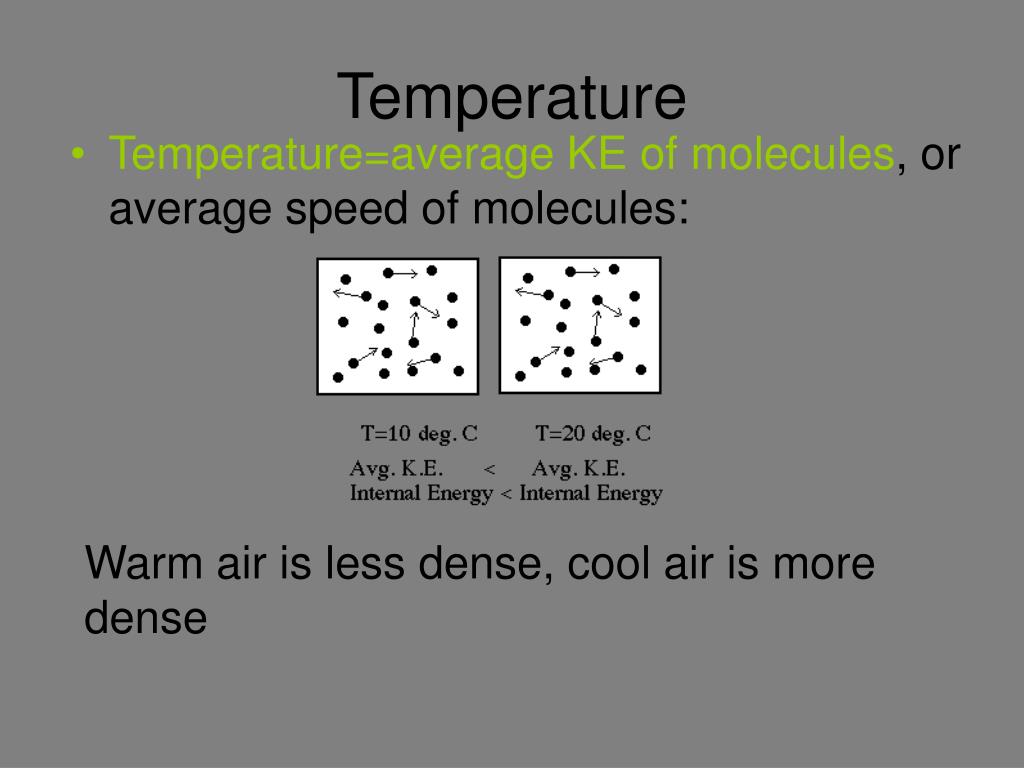 Temperature

• Temperature=average KE of molecules, or average speed of molecules:

T=10 deg. C T=20 deg. C
Avg. K.E. < Avg. K.E.
Internal Energy < Internal Energy

Warm air is less dense, cool air is more dense